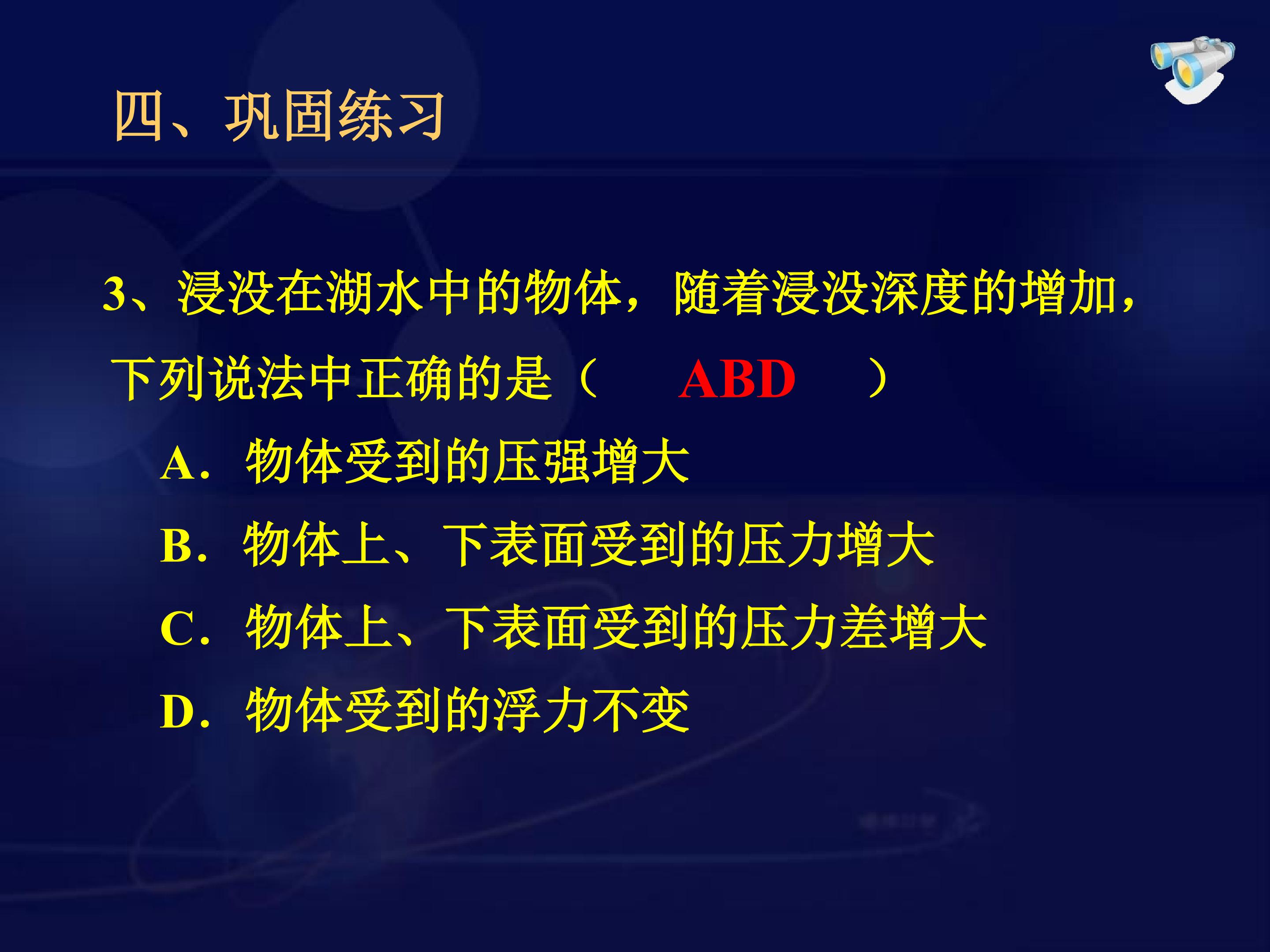 四、巩固练习

3、浸没在湖水中的物体，随着浸没深度的增加，下列说法中正确的是（ ABD ）

A．物体受到的压强增大

B．物体上、下表面受到的压力增大

C．物体上、下表面受到的压力差增大

D．物体受到的浮力不变